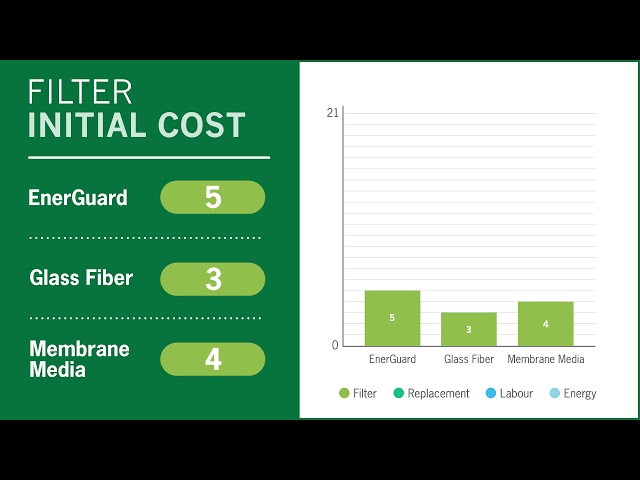 FILTER
INITIAL COST

EnerGuard 5

Glass Fiber 3

Membrane Media 4

21

0

5

3

4

EnerGuard Glass Fiber Membrane Media

Filter Replacement Labour Energy